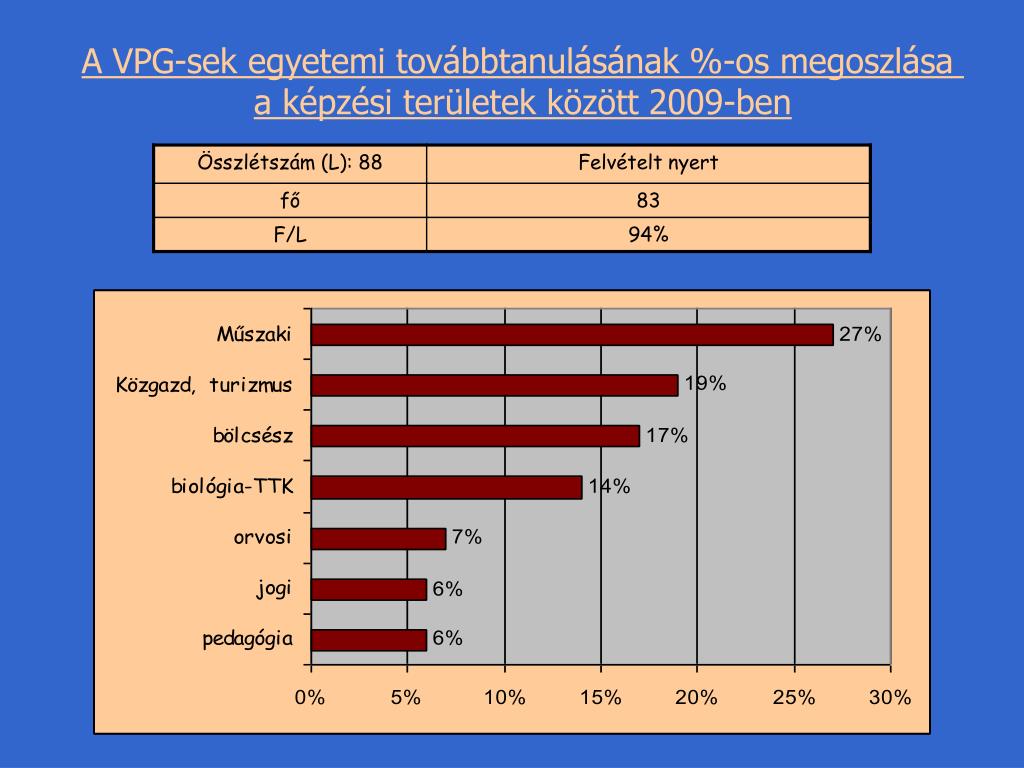 A VPG-sek egyetemi továbbtanulásának %-os megoszlása a képzési területek között 2009-ben

| Összlétszám (L): 88 | Felvételt nyert |
|---|---|
| fő | 83 |
| F/L | 94% |

Műszaki 27%
Közgazd, turizmus 19%
bölcsész 17%
biológia-TTK 14%
orvosi 7%
jogi 6%
pedagógia 6%

0% 5% 10% 15% 20% 25% 30%